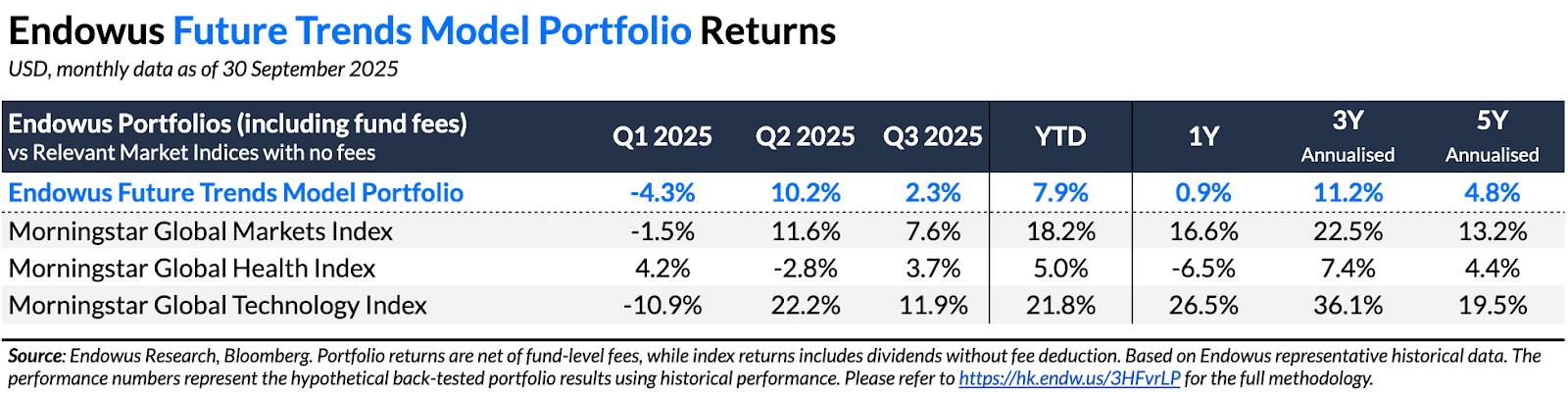 Endowus Future Trends Model Portfolio Returns
USD, monthly data as of 30 September 2025

| Endowus Portfolios (including fund fees) vs Relevant Market Indices with no fees | Q1 2025 | Q2 2025 | Q3 2025 | YTD | 1Y | 3Y Annualised | 5Y Annualised |
|---|---|---|---|---|---|---|---|
| Endowus Future Trends Model Portfolio | -4.3% | 10.2% | 2.3% | 7.9% | 0.9% | 11.2% | 4.8% |
| Morningstar Global Markets Index | -1.5% | 11.6% | 7.6% | 18.2% | 16.6% | 22.5% | 13.2% |
| Morningstar Global Health Index | 4.2% | -2.8% | 3.7% | 5.0% | -6.5% | 7.4% | 4.4% |
| Morningstar Global Technology Index | -10.9% | 22.2% | 11.9% | 21.8% | 26.5% | 36.1% | 19.5% |

Source: Endowus Research, Bloomberg. Portfolio returns are net of fund-level fees, while index returns includes dividends without fee deduction. Based on Endowus representative historical data. The performance numbers represent the hypothetical back-tested portfolio results using historical performance. Please refer to https://hk.endw.us/3HFvrLP for the full methodology.